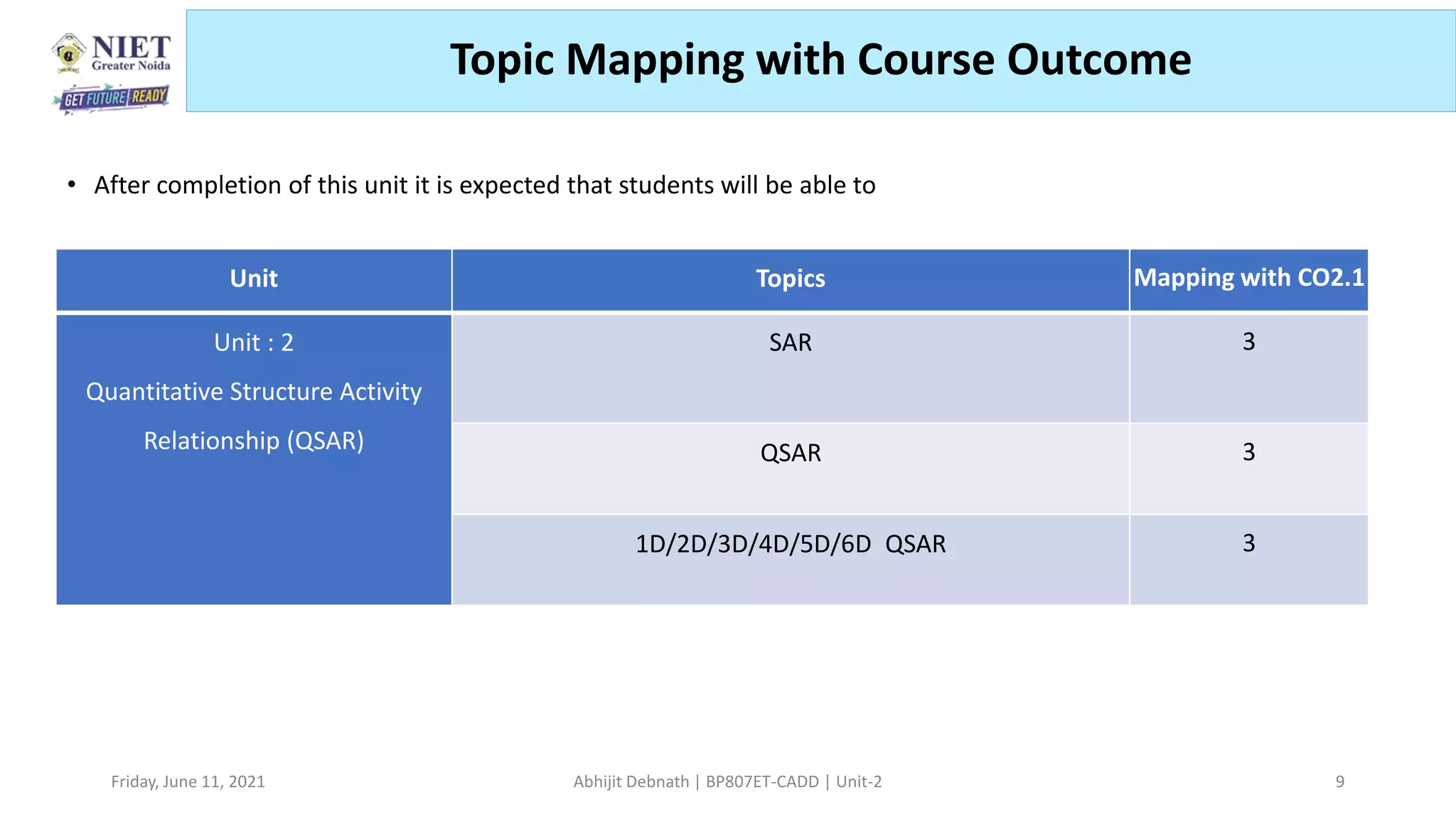 NIET
Greater Noida
GET FUTURE READY

Topic Mapping with Course Outcome

• After completion of this unit it is expected that students will be able to

| Unit | Topics | Mapping with CO2.1 |
|---|---|---|
| Unit : 2 Quantitative Structure Activity Relationship (QSAR) | SAR | 3 |
| | QSAR | 3 |
| | 1D/2D/3D/4D/5D/6D QSAR | 3 |

Friday, June 11, 2021

Abhijit Debnath | BP807ET-CADD | Unit-2

9